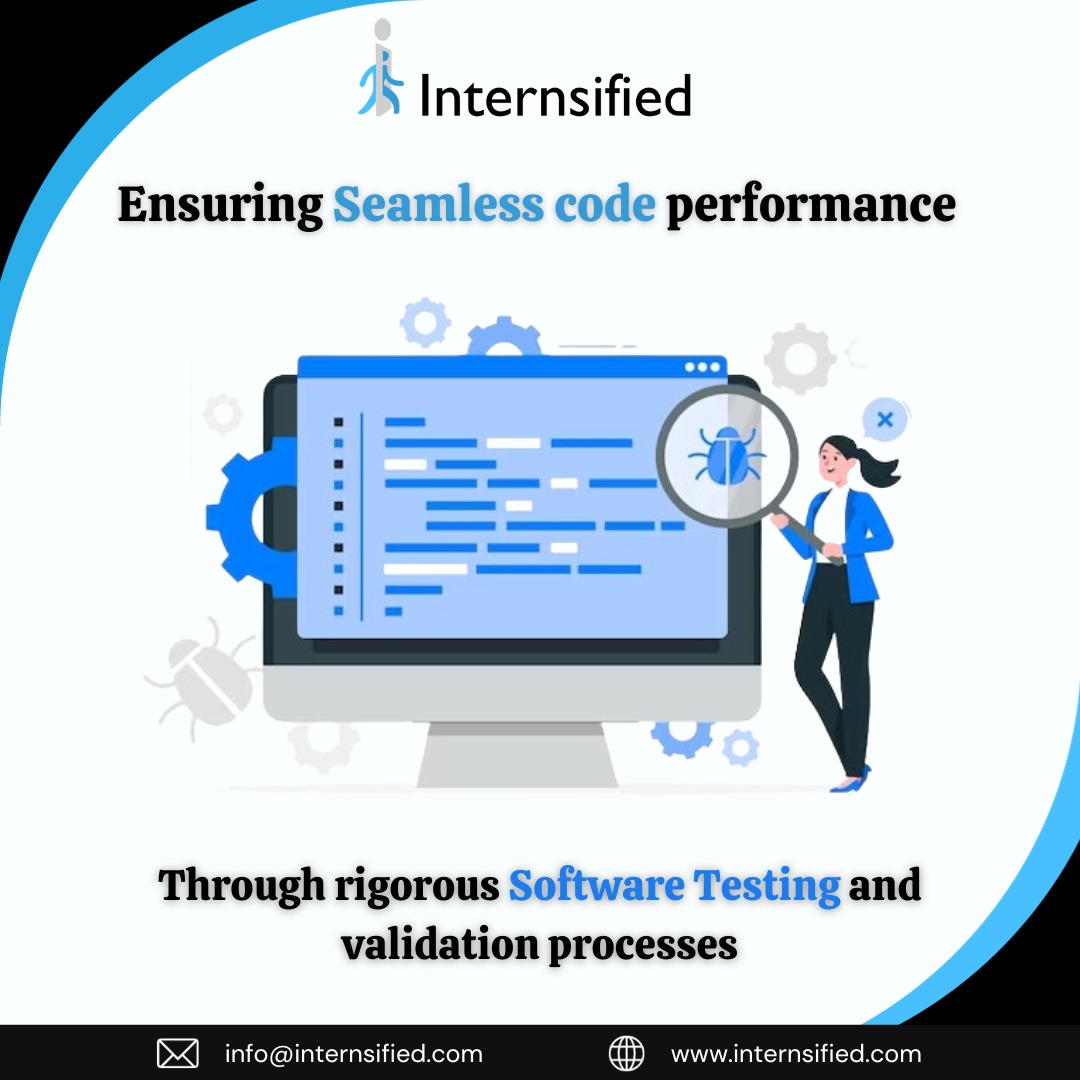 Internsified

Ensuring Seamless code performance

Through rigorous Software Testing and validation processes

info@internsified.com

www.internsified.com